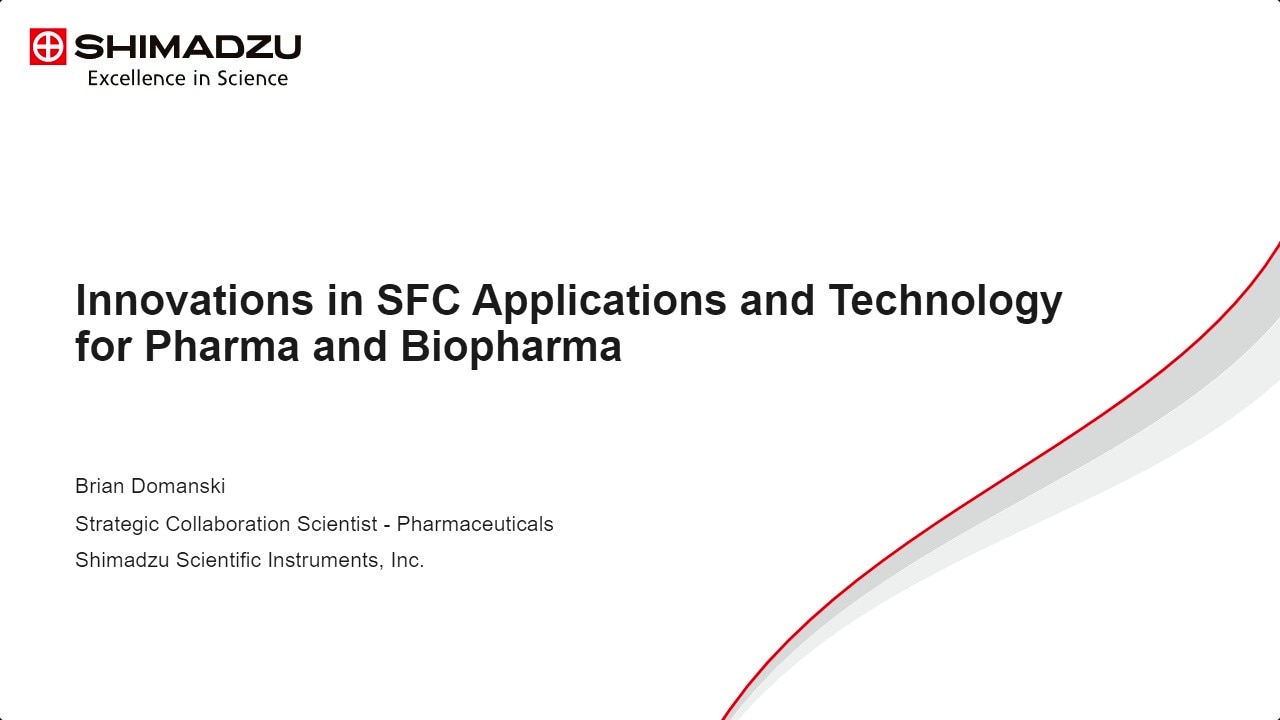 SHIMADZU
Excellence in Science

Innovations in SFC Applications and Technology for Pharma and Biopharma

Brian Domanski
Strategic Collaboration Scientist - Pharmaceuticals
Shimadzu Scientific Instruments, Inc.